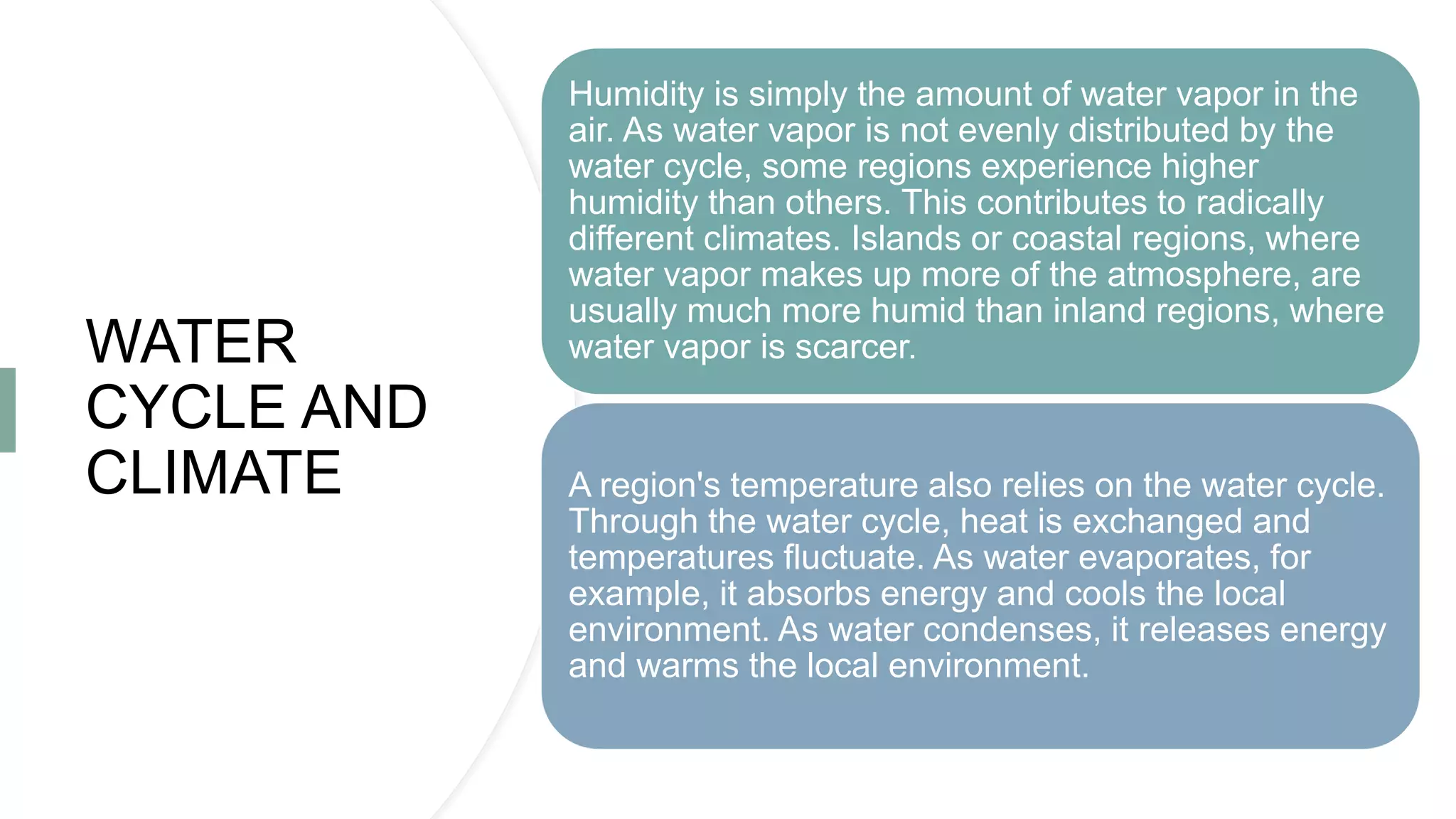 WATER CYCLE AND CLIMATE

Humidity is simply the amount of water vapor in the air. As water vapor is not evenly distributed by the water cycle, some regions experience higher humidity than others. This contributes to radically different climates. Islands or coastal regions, where water vapor makes up more of the atmosphere, are usually much more humid than inland regions, where water vapor is scarcer.

A region's temperature also relies on the water cycle. Through the water cycle, heat is exchanged and temperatures fluctuate. As water evaporates, for example, it absorbs energy and cools the local environment. As water condenses, it releases energy and warms the local environment.